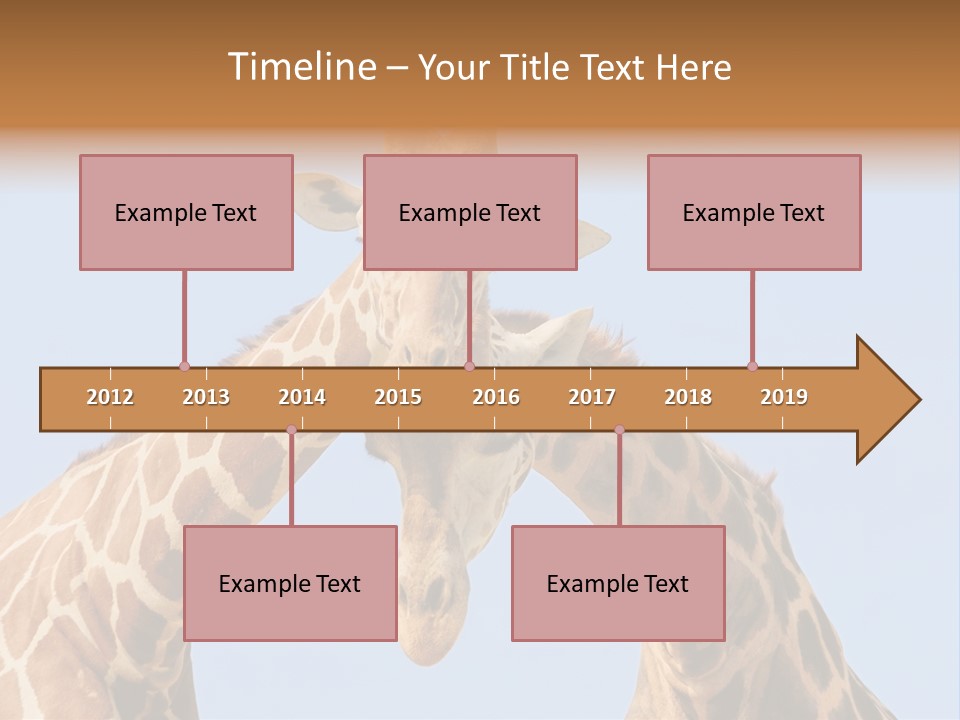 Timeline – Your Title Text Here

Example Text

Example Text

Example Text

2012 2013 2014 2015 2016 2017 2018 2019

Example Text

Example Text